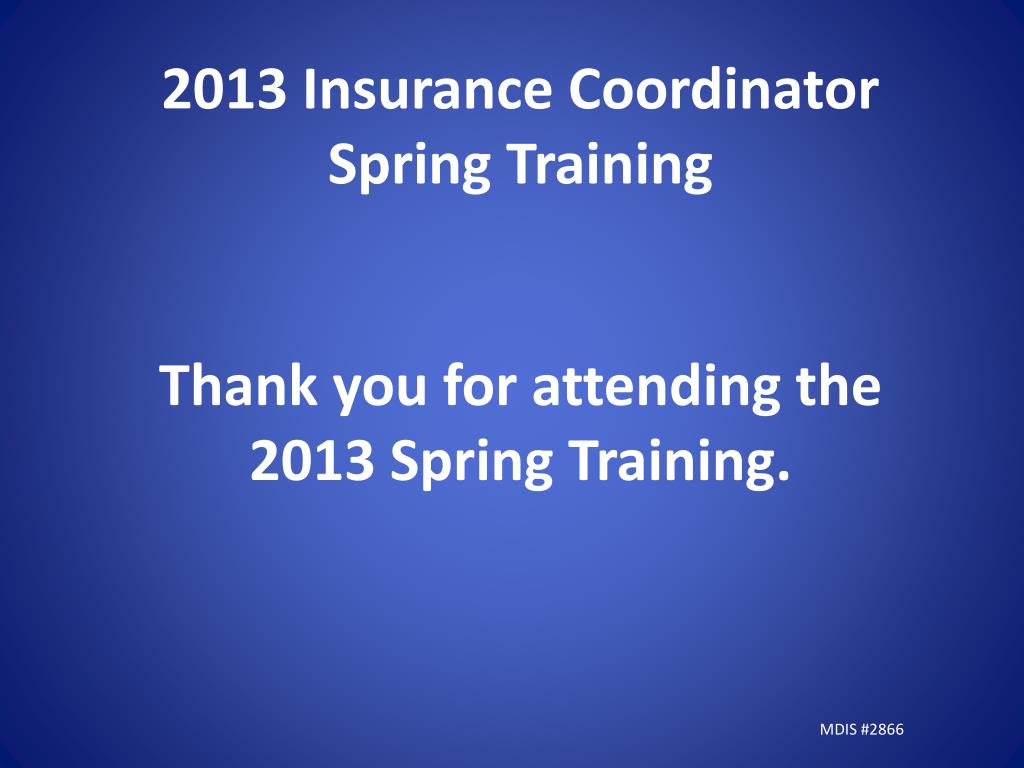 2013 Insurance Coordinator Spring Training

Thank you for attending the 2013 Spring Training.

MDIS #2866